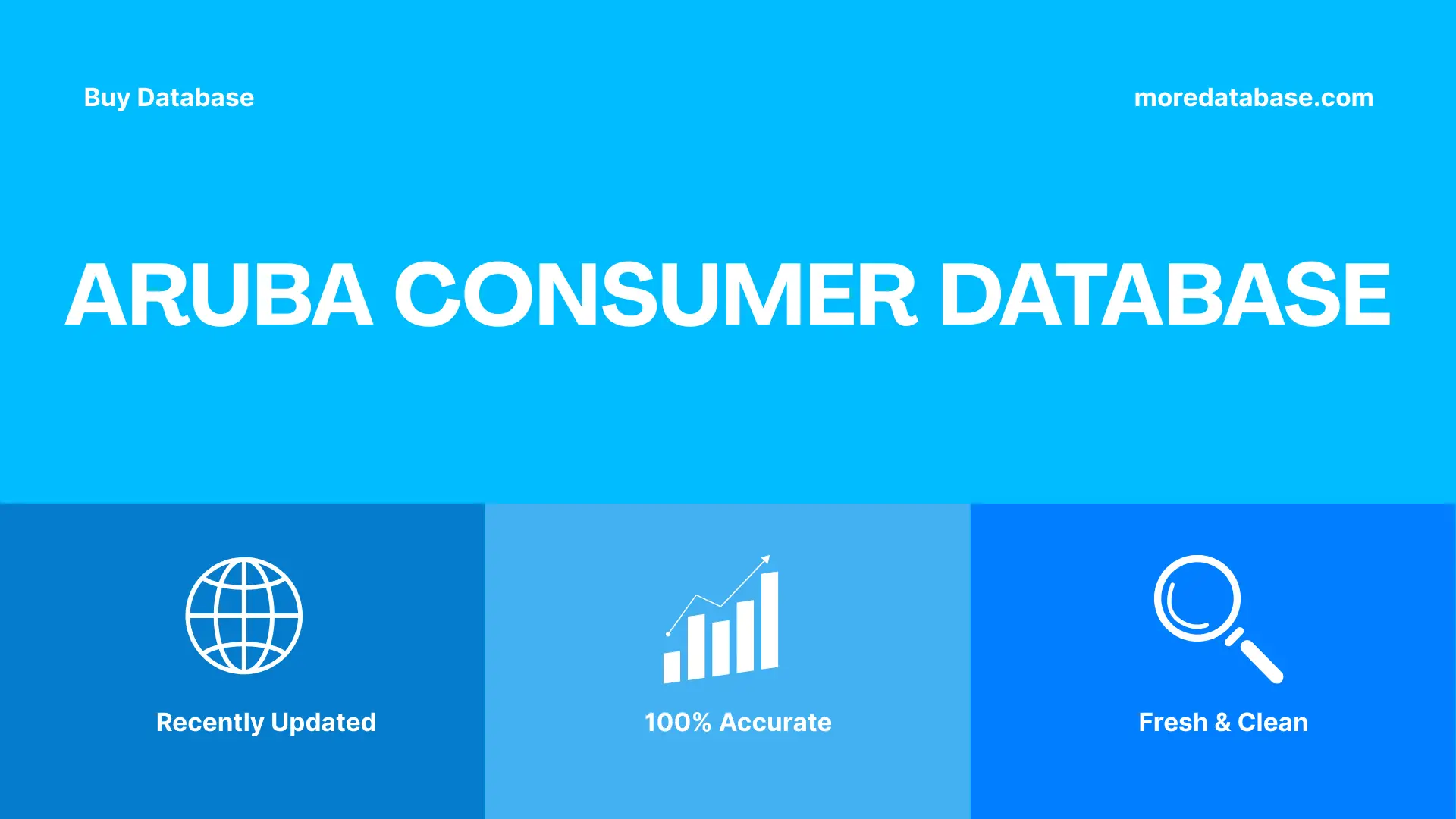 Buy Database

moredatabase.com

ARUBA CONSUMER DATABASE

Recently Updated

100% Accurate

Fresh & Clean